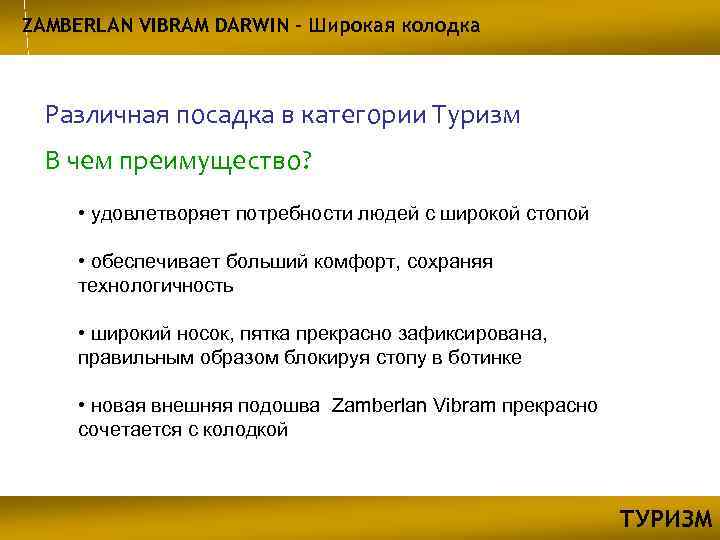 ZAMBERLAN VIBRAM DARWIN – Широкая колодка

Различная посадка в категории Туризм

В чем преимущество?

• удовлетворяет потребности людей с широкой стопой

• обеспечивает больший комфорт, сохраняя технологичность

• широкий носок, пятка прекрасно зафиксирована, правильным образом блокируя стопу в ботинке

• новая внешняя подошва Zamberlan Vibram прекрасно сочетается с колодкой

ТУРИЗМ